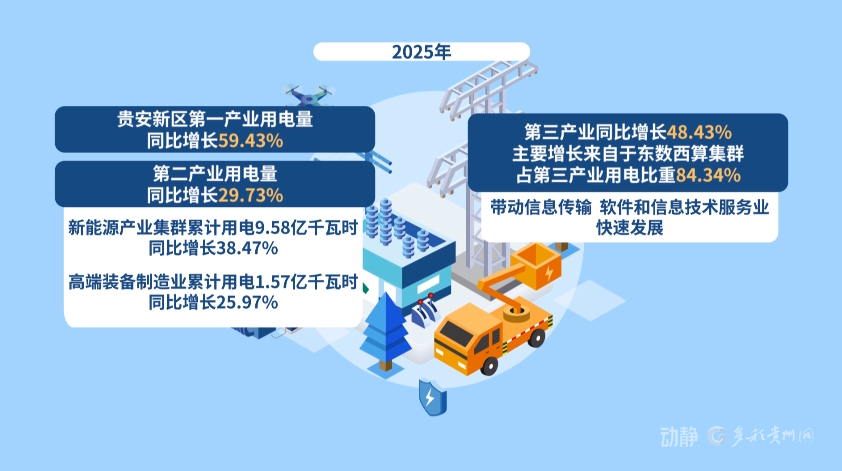 2025年

贵安新区第一产业用电量
同比增长59.43%

第二产业用电量
同比增长29.73%

新能源产业集群累计用电9.58亿千瓦时
同比增长38.47%

高端装备制造业累计用电1.57亿千瓦时
同比增长25.97%

第三产业同比增长48.43%
主要增长来自于东数西算集群
占第三产业用电比重84.34%

带动信息传输 软件和信息技术服务业
快速发展

动静 多彩贵州网